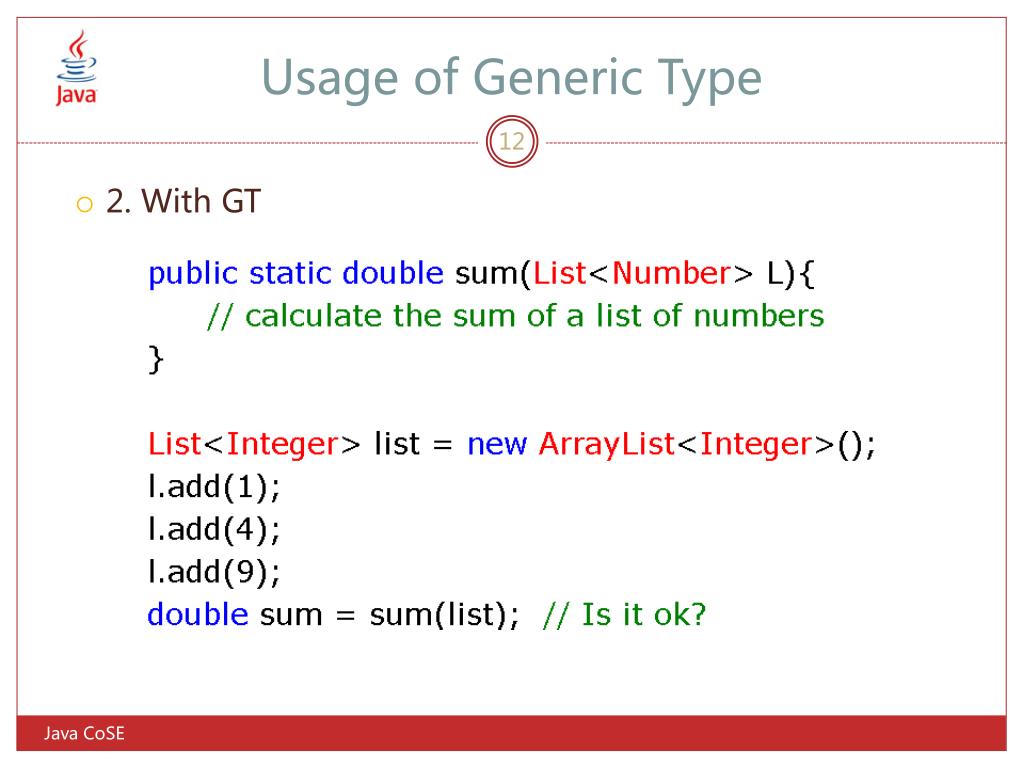 Java

Usage of Generic Type

12

2. With GT

public static double sum(List<Number> L){
    // calculate the sum of a list of numbers
}

List<Integer> list = new ArrayList<Integer>();
l.add(1);
l.add(4);
l.add(9);
double sum = sum(list);  // Is it ok?

Java CoSE